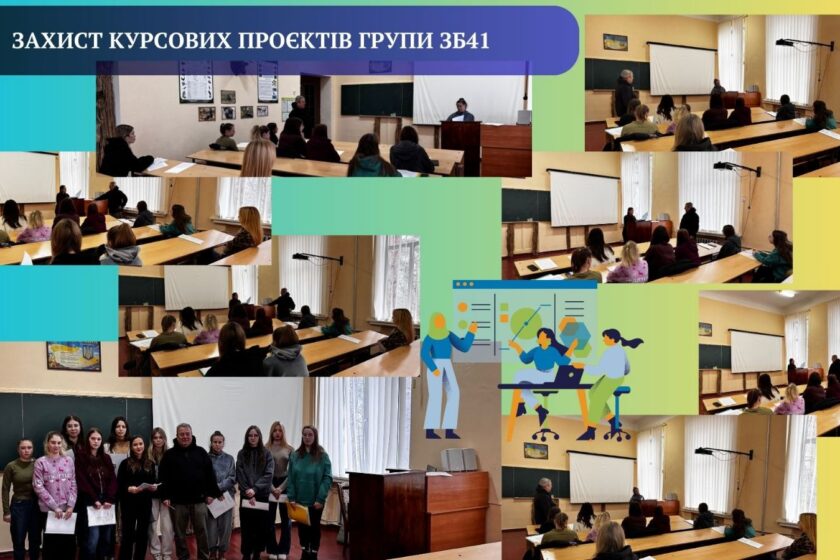 ЗАХИСТ КУРСОВИХ ПРОЄКТІВ ГРУПИ ЗБ41